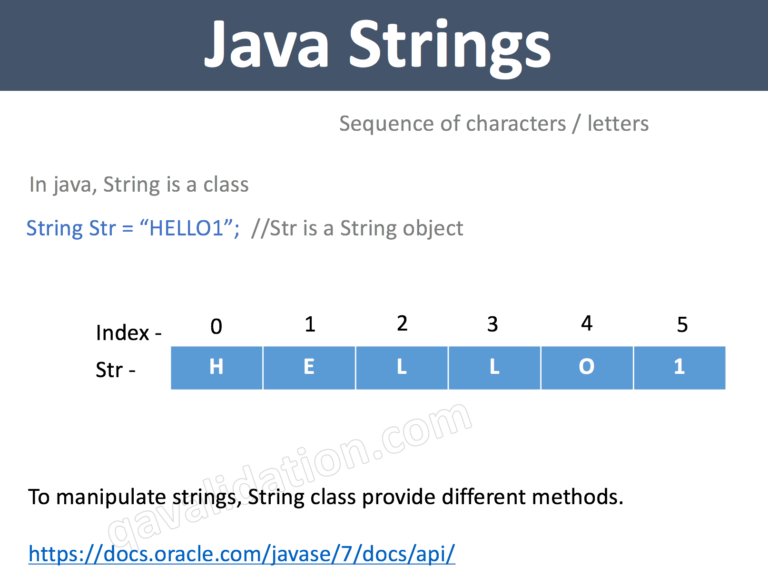 Java Strings

Sequence of characters / letters

In java, String is a class

String Str = “HELLO1”; //Str is a String object

| Index - | 0 | 1 | 2 | 3 | 4 | 5 |
|---|---|---|---|---|---|---|
| Str - | H | E | L | L | O | 1 |

qavalidation.com

To manipulate strings, String class provide different methods.

https://docs.oracle.com/javase/7/docs/api/